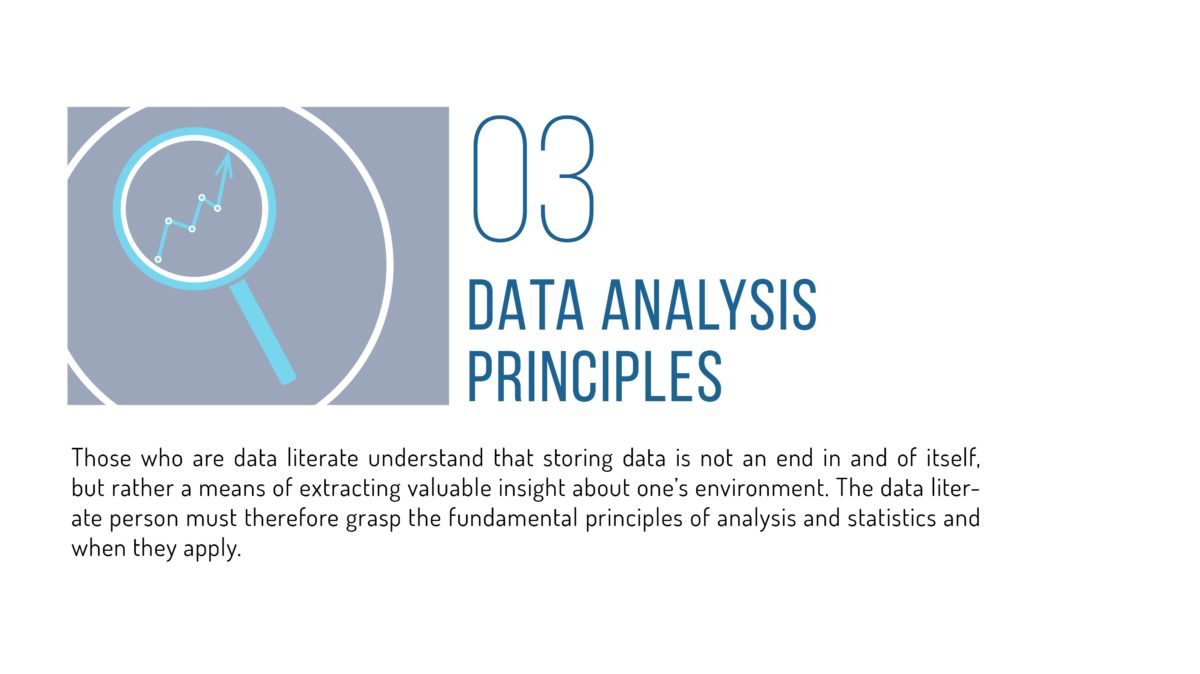 03

DATA ANALYSIS PRINCIPLES

Those who are data literate understand that storing data is not an end in and of itself, but rather a means of extracting valuable insight about one's environment. The data literate person must therefore grasp the fundamental principles of analysis and statistics and when they apply.